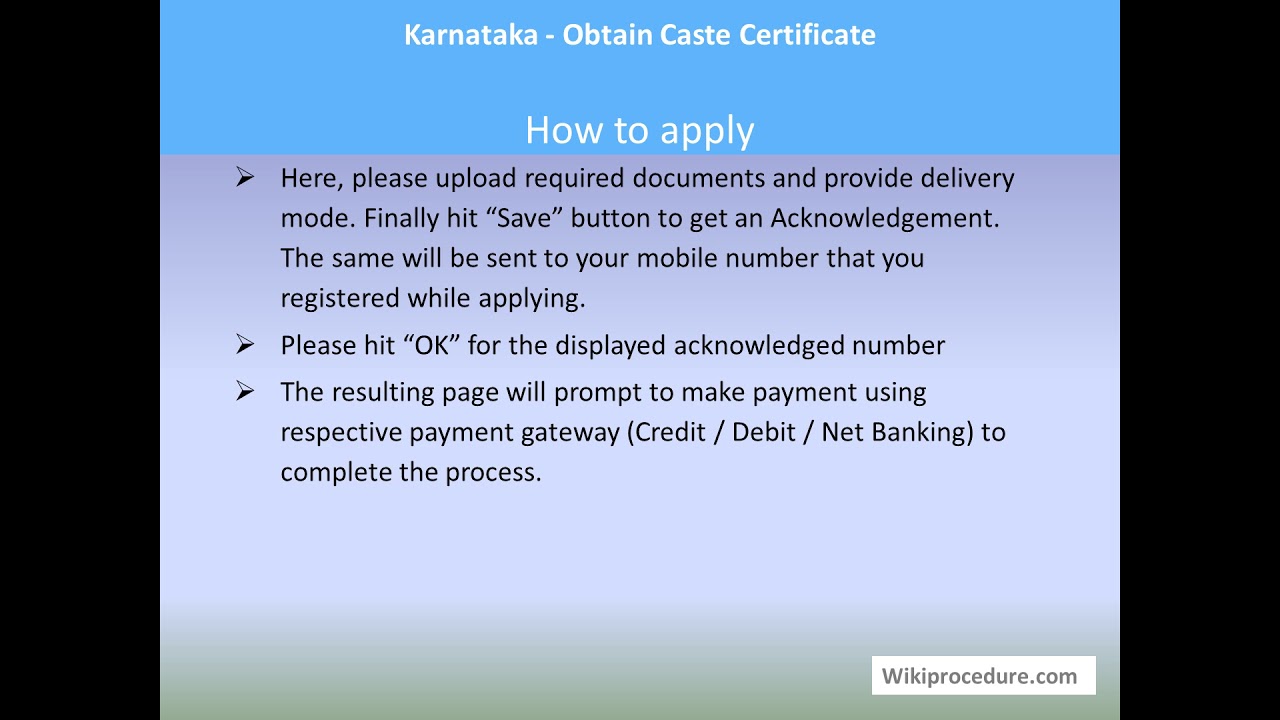 Karnataka - Obtain Caste Certificate

How to apply

➢ Here, please upload required documents and provide delivery mode. Finally hit “Save” button to get an Acknowledgement. The same will be sent to your mobile number that you registered while applying.

➢ Please hit “OK” for the displayed acknowledged number

➢ The resulting page will prompt to make payment using respective payment gateway (Credit / Debit / Net Banking) to complete the process.

Wikiprocedure.com